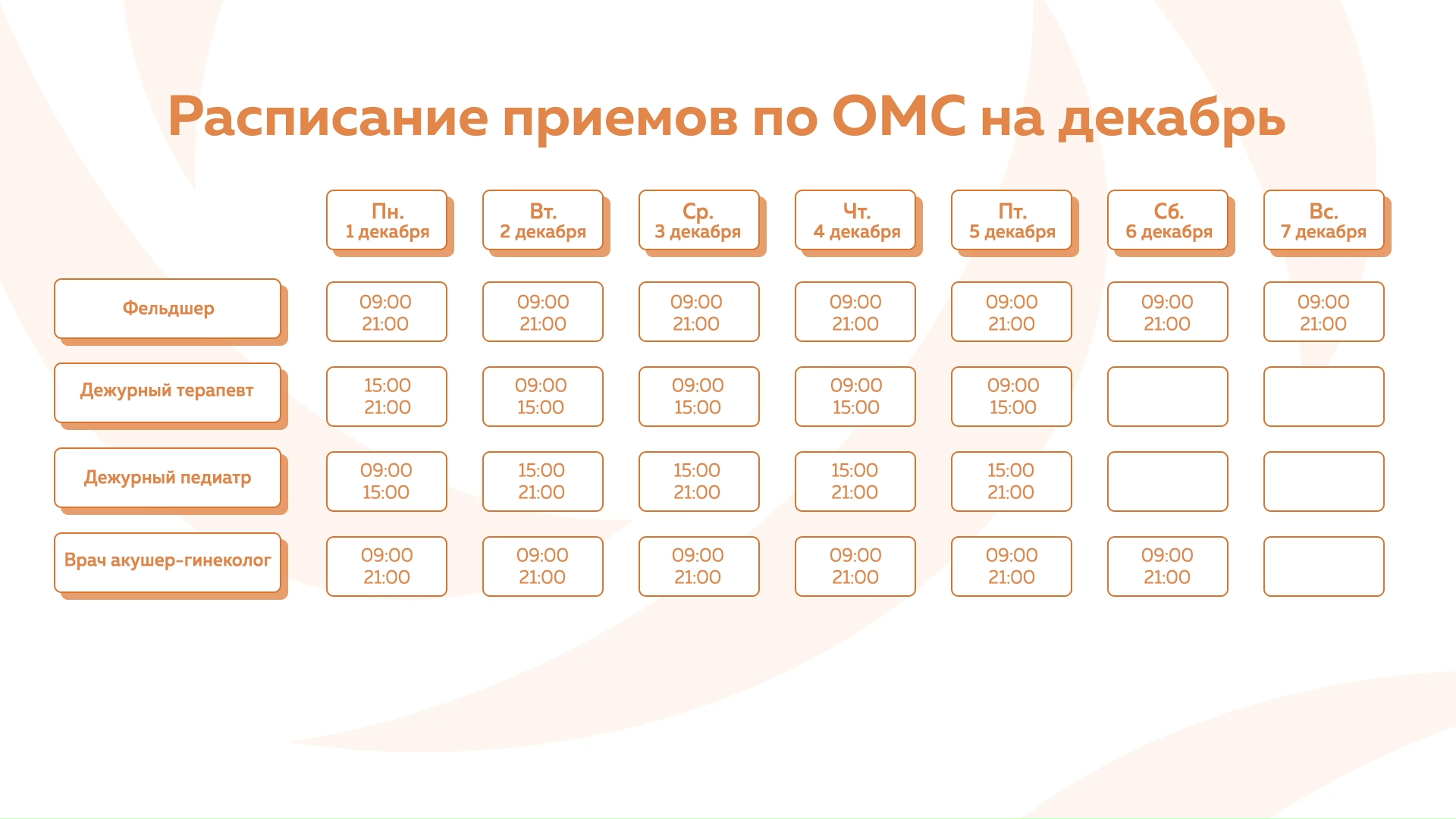 Расписание приемов по ОМС на декабрь

| | Пн. 1 декабря | Вт. 2 декабря | Ср. 3 декабря | Чт. 4 декабря | Пт. 5 декабря | Сб. 6 декабря | Вс. 7 декабря |
|---|---|---|---|---|---|---|---|
| Фельдшер | 09:00 21:00 | 09:00 21:00 | 09:00 21:00 | 09:00 21:00 | 09:00 21:00 | 09:00 21:00 | 09:00 21:00 |
| Дежурный терапевт | 15:00 21:00 | 09:00 15:00 | 09:00 15:00 | 09:00 15:00 | 09:00 15:00 | | |
| Дежурный педиатр | 09:00 15:00 | 15:00 21:00 | 15:00 21:00 | 15:00 21:00 | 15:00 21:00 | | |
| Врач акушер-гинеколог | 09:00 21:00 | 09:00 21:00 | 09:00 21:00 | 09:00 21:00 | 09:00 21:00 | 09:00 21:00 | |